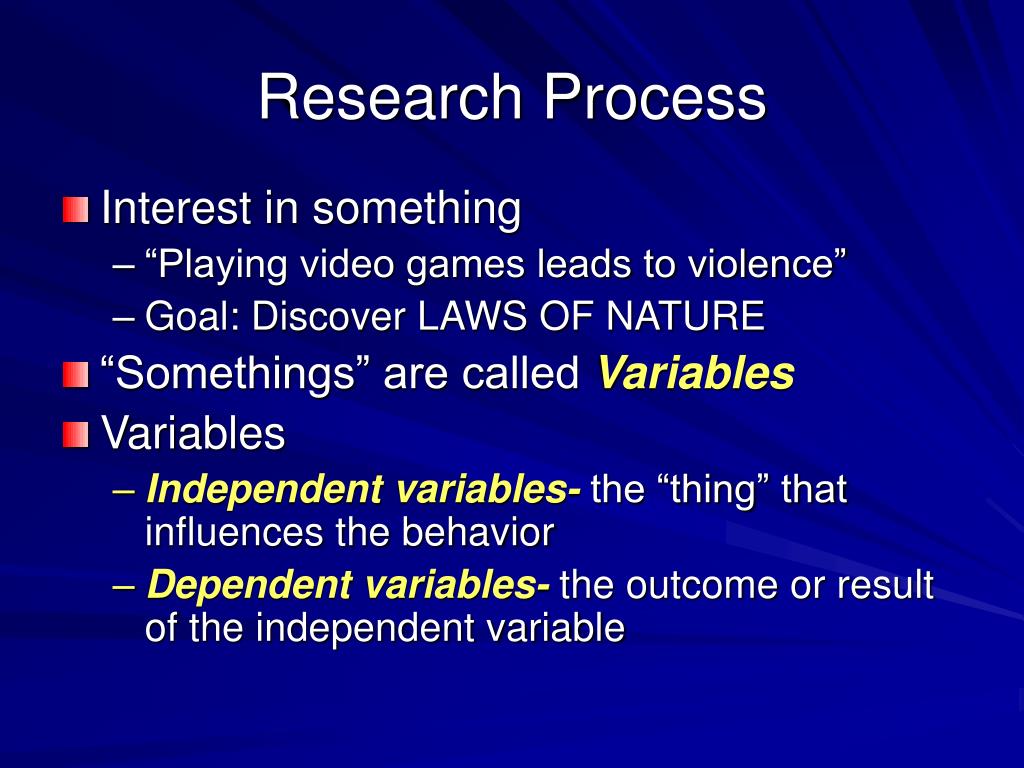 Research Process

Interest in something
– “Playing video games leads to violence”
– Goal: Discover LAWS OF NATURE

“Somethings” are called Variables

Variables
– Independent variables- the “thing” that influences the behavior
– Dependent variables- the outcome or result of the independent variable